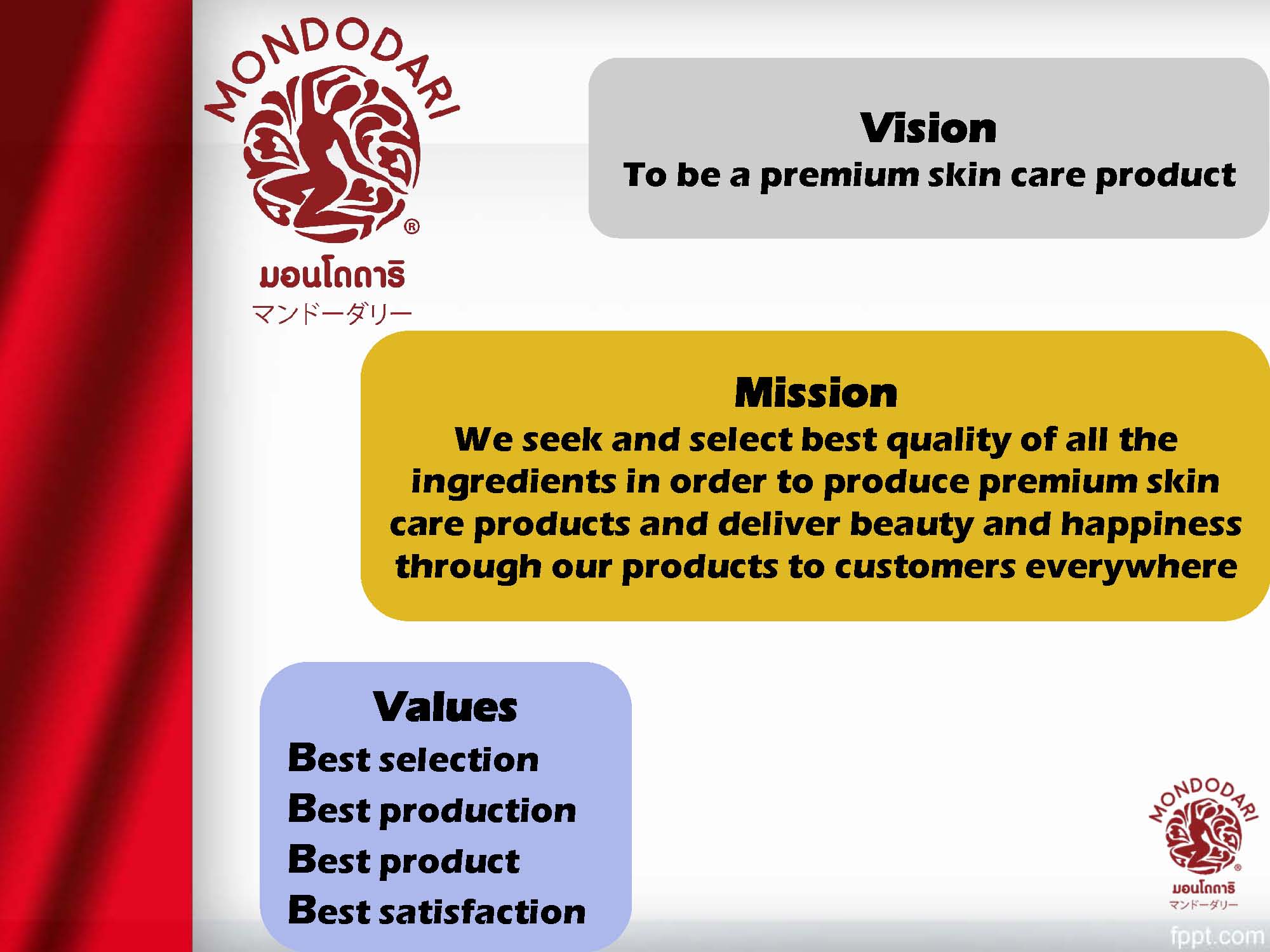 MONDODARI
®
มอนโดดาริ
マンドーダリー

Vision
To be a premium skin care product

Mission
We seek and select best quality of all the ingredients in order to produce premium skin care products and deliver beauty and happiness through our products to customers everywhere

Values
Best selection
Best production
Best product
Best satisfaction

MONDODARI
®
มอนโดดาริ
マンドーダリー

fppt.com